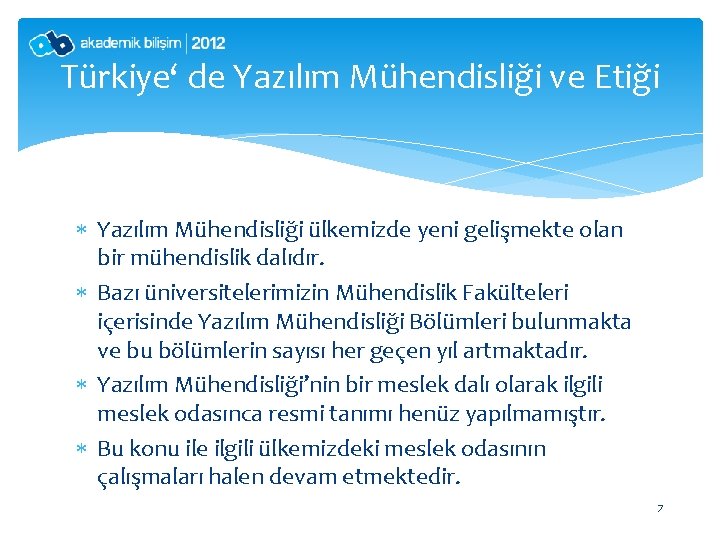 ab akademik bilişim | 2012

Türkiye‘ de Yazılım Mühendisliği ve Etiği

∗ Yazılım Mühendisliği ülkemizde yeni gelişmekte olan bir mühendislik dalıdır.

∗ Bazı üniversitelerimizin Mühendislik Fakülteleri içerisinde Yazılım Mühendisliği Bölümleri bulunmakta ve bu bölümlerin sayısı her geçen yıl artmaktadır.

∗ Yazılım Mühendisliği’nin bir meslek dalı olarak ilgili meslek odasınca resmi tanımı henüz yapılmamıştır.

∗ Bu konu ile ilgili ülkemizdeki meslek odasının çalışmaları halen devam etmektedir.

7